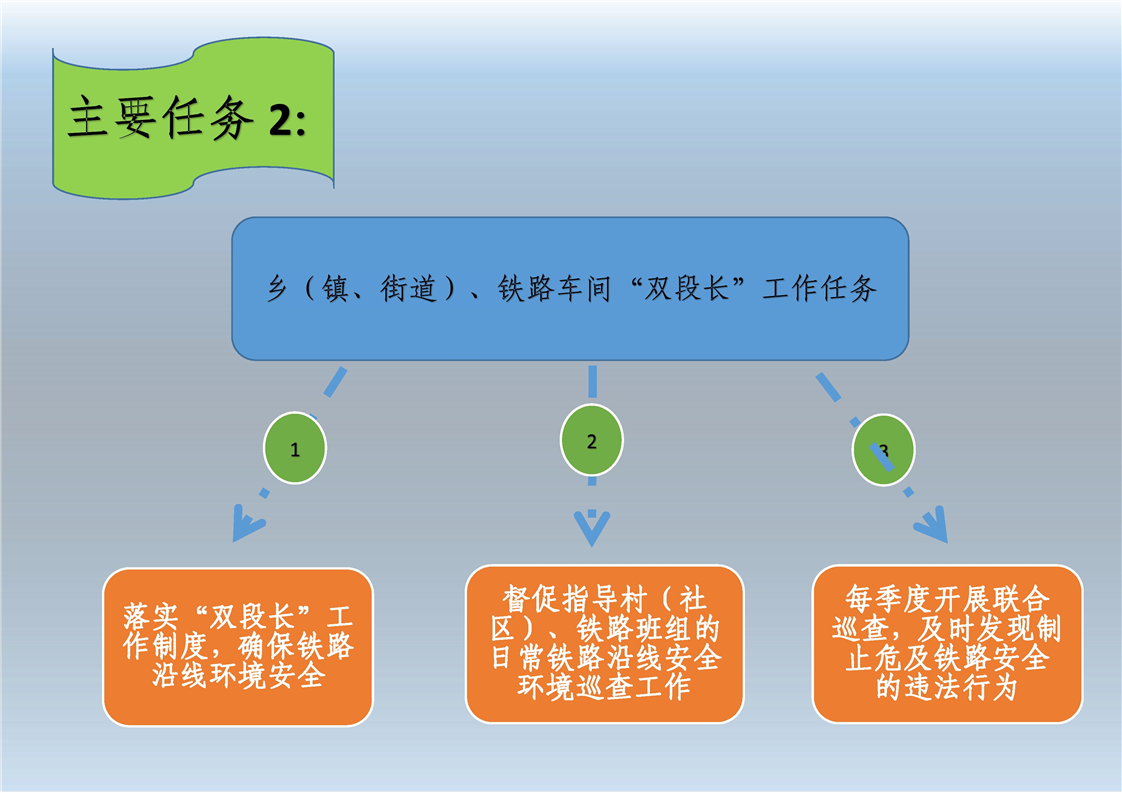 主要任务 2:

乡（镇、街道）、铁路车间“双段长”工作任务

1

2

3

落实“双段长”工作制度，确保铁路沿线环境安全

督促指导村（社区）、铁路班组的日常铁路沿线安全环境巡查工作

每季度开展联合巡查，及时发现制止危及铁路安全的违法行为